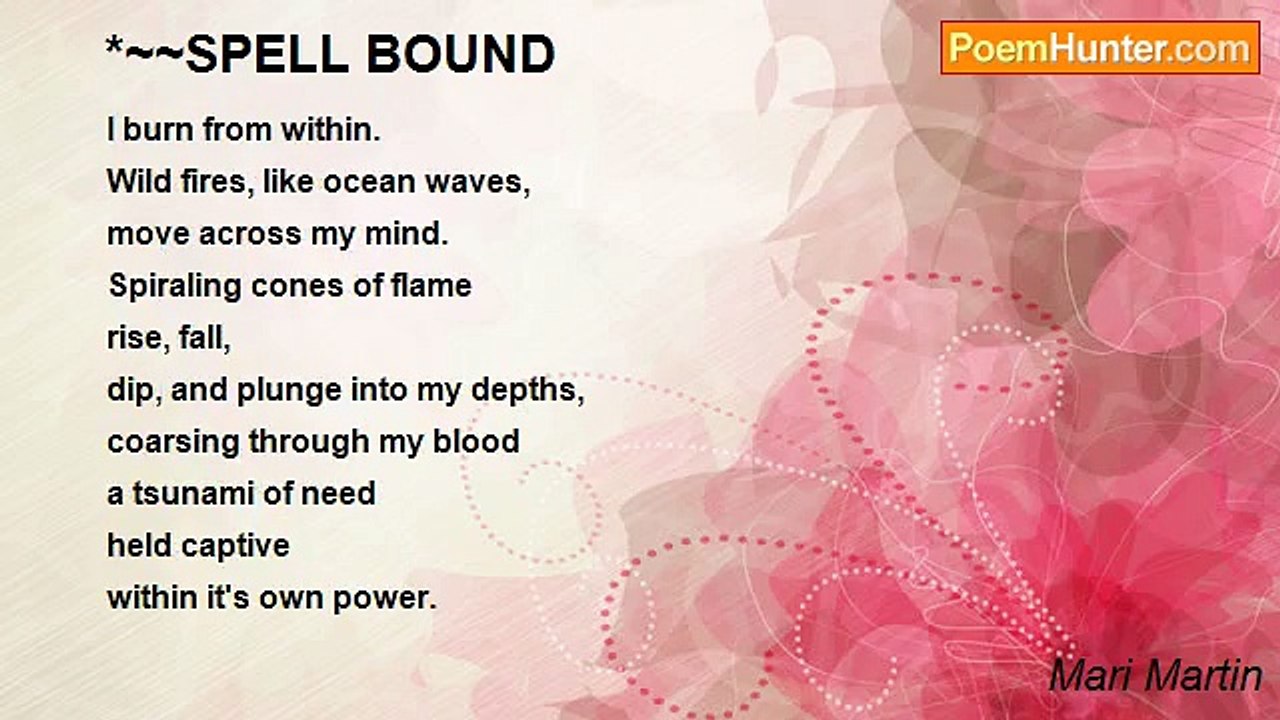 *~~SPELL BOUND

PoemHunter.com

I burn from within.
Wild fires, like ocean waves,
move across my mind.
Spiraling cones of flame
rise, fall,
dip, and plunge into my depths,
coarsing through my blood
a tsunami of need
held captive
within it's own power.

Mari Martin